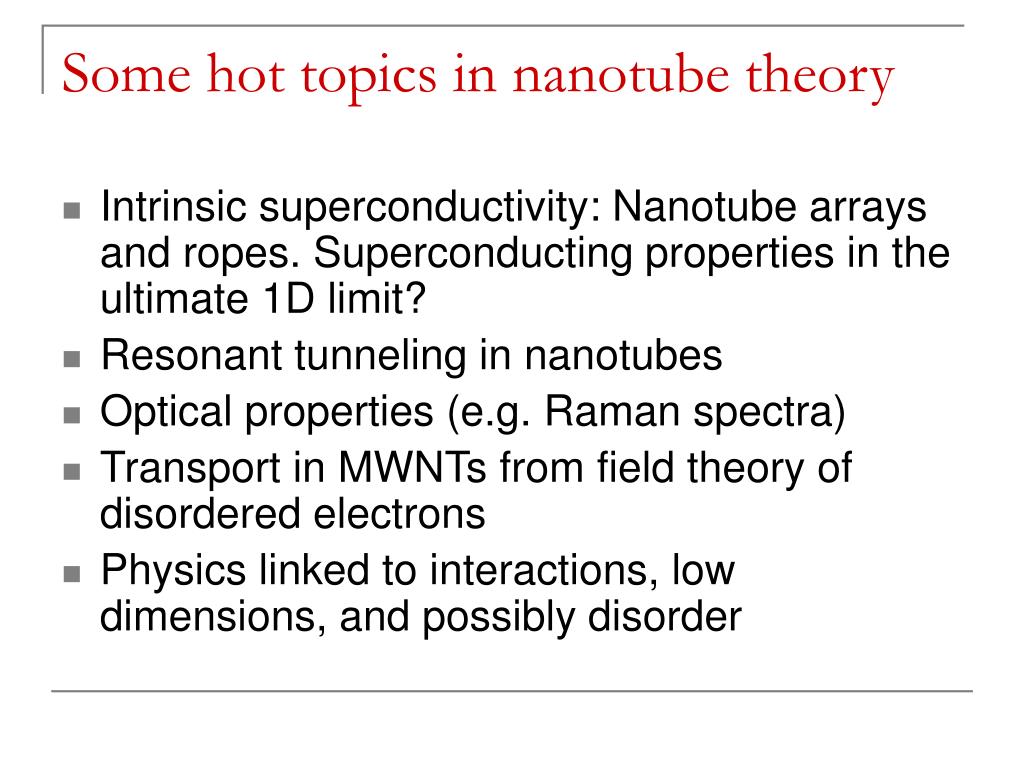 Some hot topics in nanotube theory

- Intrinsic superconductivity: Nanotube arrays and ropes. Superconducting properties in the ultimate 1D limit?
- Resonant tunneling in nanotubes
- Optical properties (e.g. Raman spectra)
- Transport in MWNTs from field theory of disordered electrons
- Physics linked to interactions, low dimensions, and possibly disorder